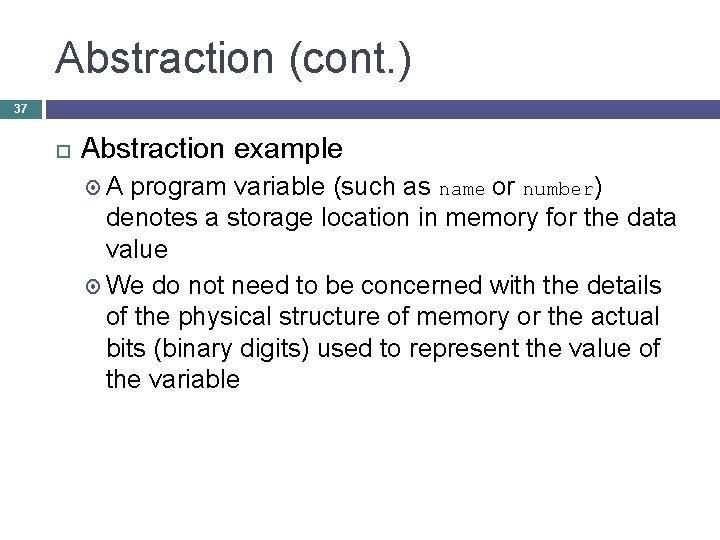 Abstraction (cont.)

37

Abstraction example

A program variable (such as name or number) denotes a storage location in memory for the data value

We do not need to be concerned with the details of the physical structure of memory or the actual bits (binary digits) used to represent the value of the variable